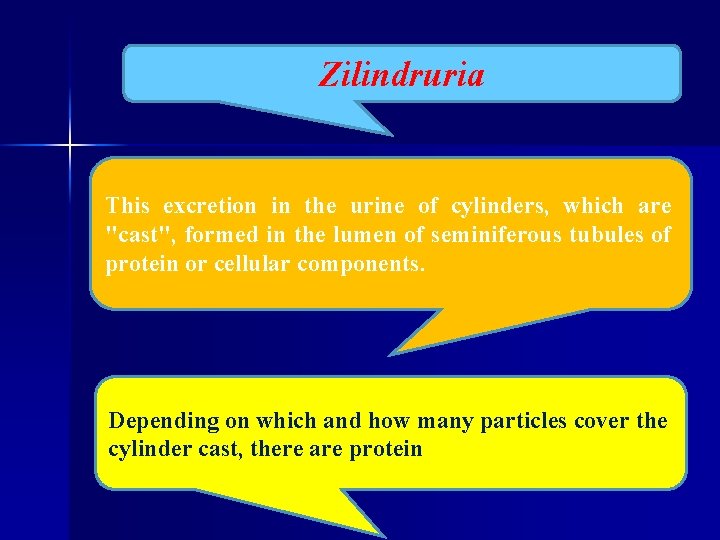 Zilindruria

This excretion in the urine of cylinders, which are "cast", formed in the lumen of seminiferous tubules of protein or cellular components.

Depending on which and how many particles cover the cylinder cast, there are protein